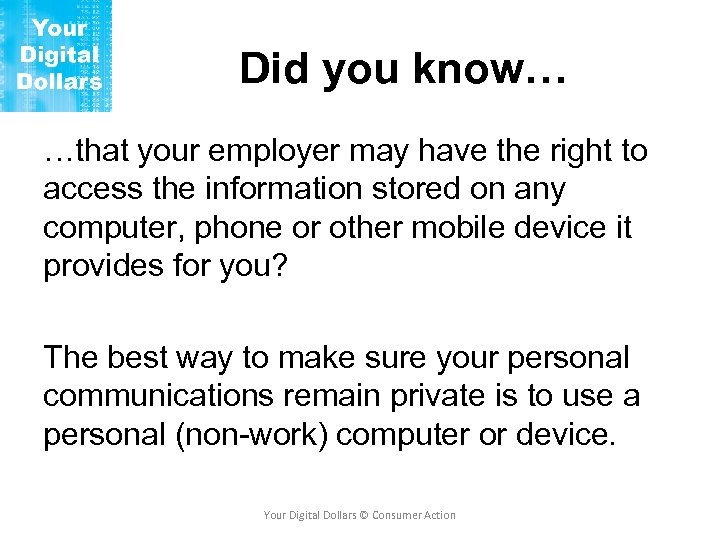 Your Digital Dollars

Did you know…

…that your employer may have the right to access the information stored on any computer, phone or other mobile device it provides for you?

The best way to make sure your personal communications remain private is to use a personal (non-work) computer or device.

Your Digital Dollars © Consumer Action